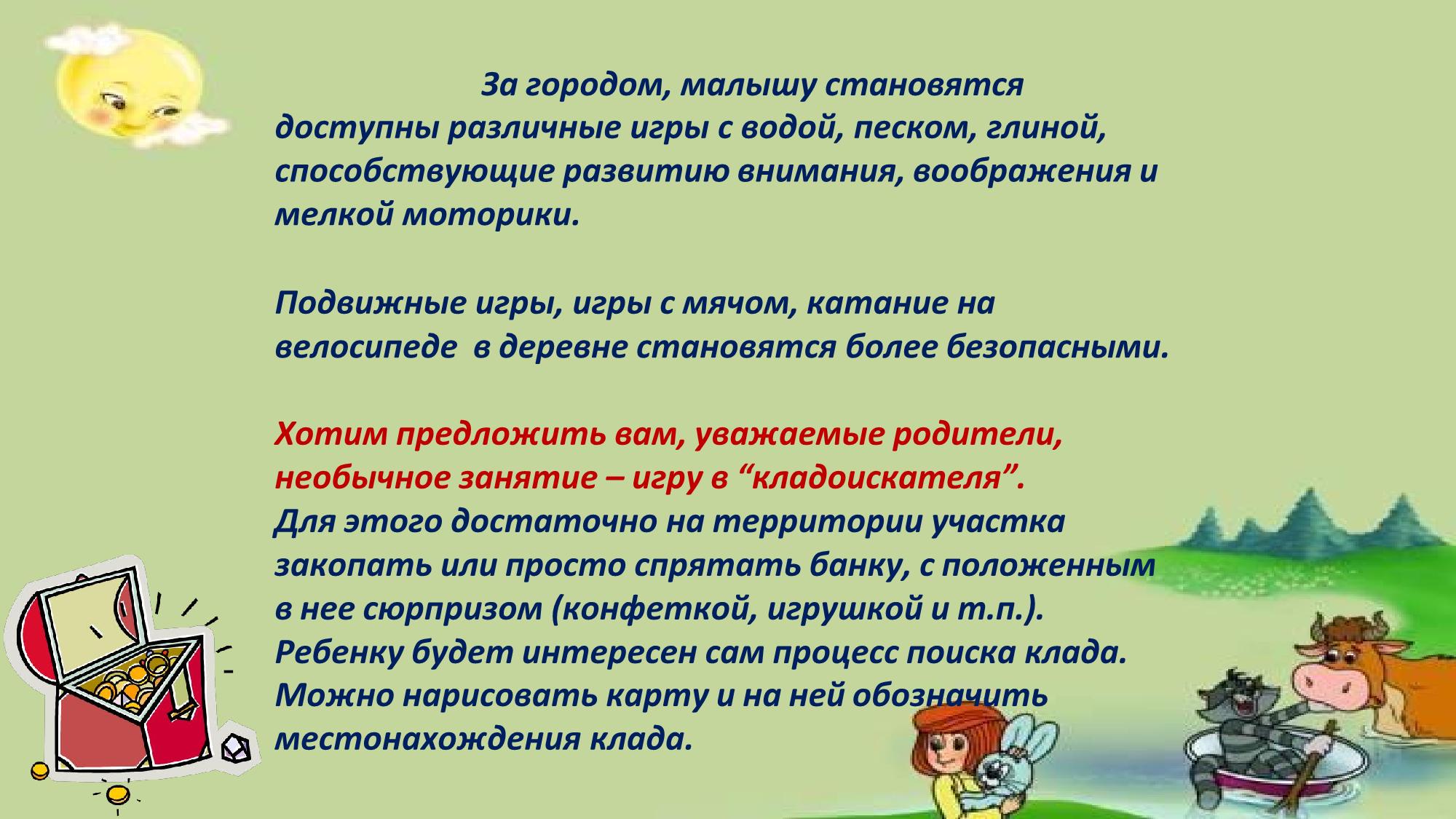 За городом, малышу становятся доступны различные игры с водой, песком, глиной, способствующие развитию внимания, воображения и мелкой моторики.

Подвижные игры, игры с мячом, катание на велосипеде в деревне становятся более безопасными.

Хотим предложить вам, уважаемые родители, необычное занятие – игру в “кладоискателя”.
Для этого достаточно на территории участка закопать или просто спрятать банку, с положенным в нее сюрпризом (конфеткой, игрушкой и т.п.). Ребенку будет интересен сам процесс поиска клада. Можно нарисовать карту и на ней обозначить местонахождения клада.